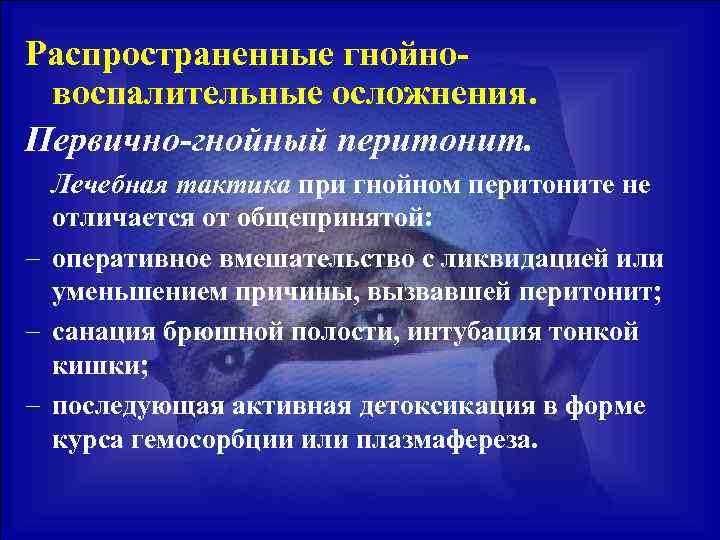 Распространенные гнойно-воспалительные осложнения.

Первично-гнойный перитонит.

Лечебная тактика при гнойном перитоните не отличается от общепринятой:

– оперативное вмешательство с ликвидацией или уменьшением причины, вызвавшей перитонит;

– санация брюшной полости, интубация тонкой кишки;

– последующая активная детоксикация в форме курса гемосорбции или плазмафереза.